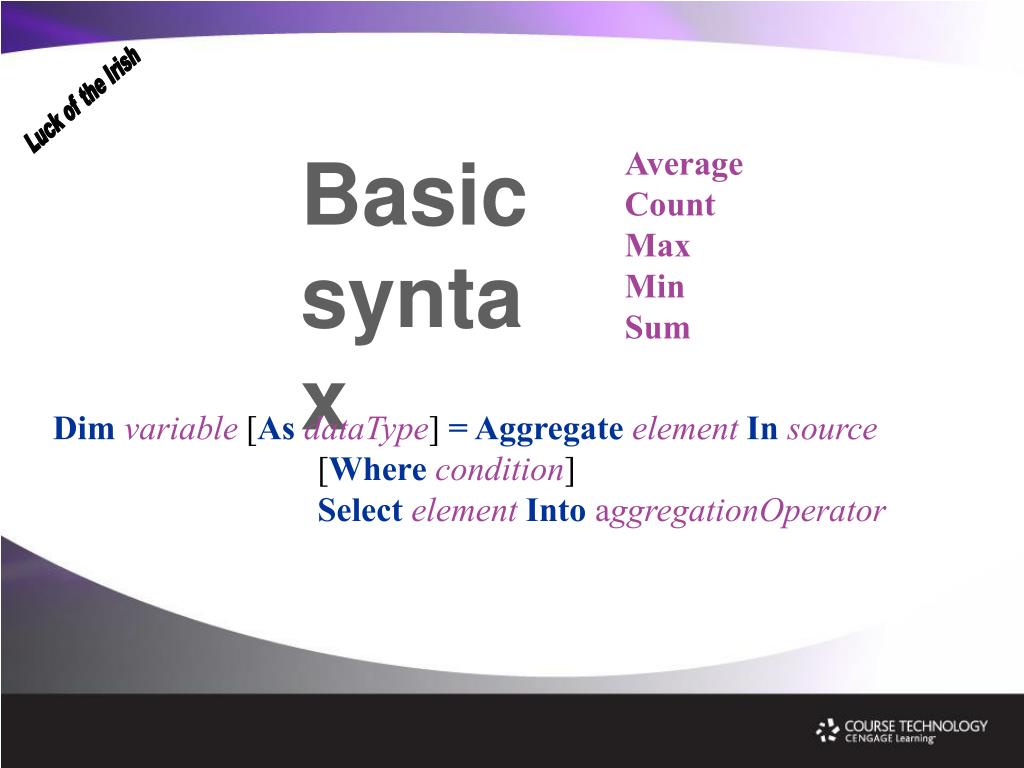 Luck of the Irish

Basic synta x

Average
Count
Max
Min
Sum

Dim variable [As dataType] = Aggregate element In source
[Where condition]
Select element Into aggregationOperator

COURSE TECHNOLOGY
CENGAGE Learning